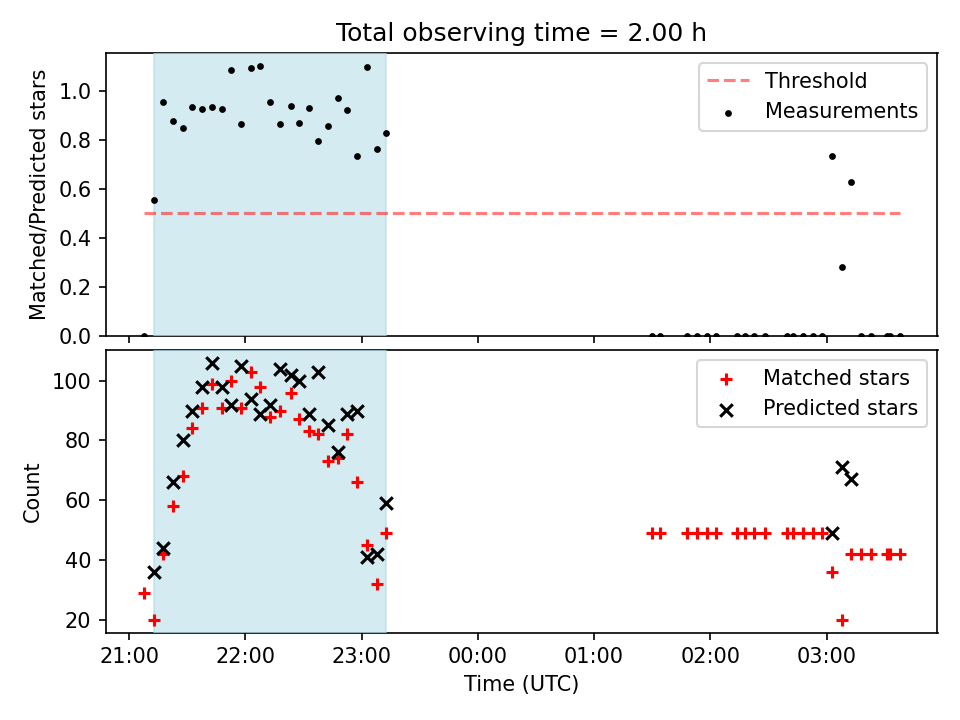 Total observing time = 2.00 h

Matched/Predicted stars

1.0
0.8
0.6
0.4
0.2
0.0

Threshold
Measurements

Count

100
80
60
40
20

Matched stars
Predicted stars

21:00
22:00
23:00
00:00
01:00
02:00
03:00

Time (UTC)